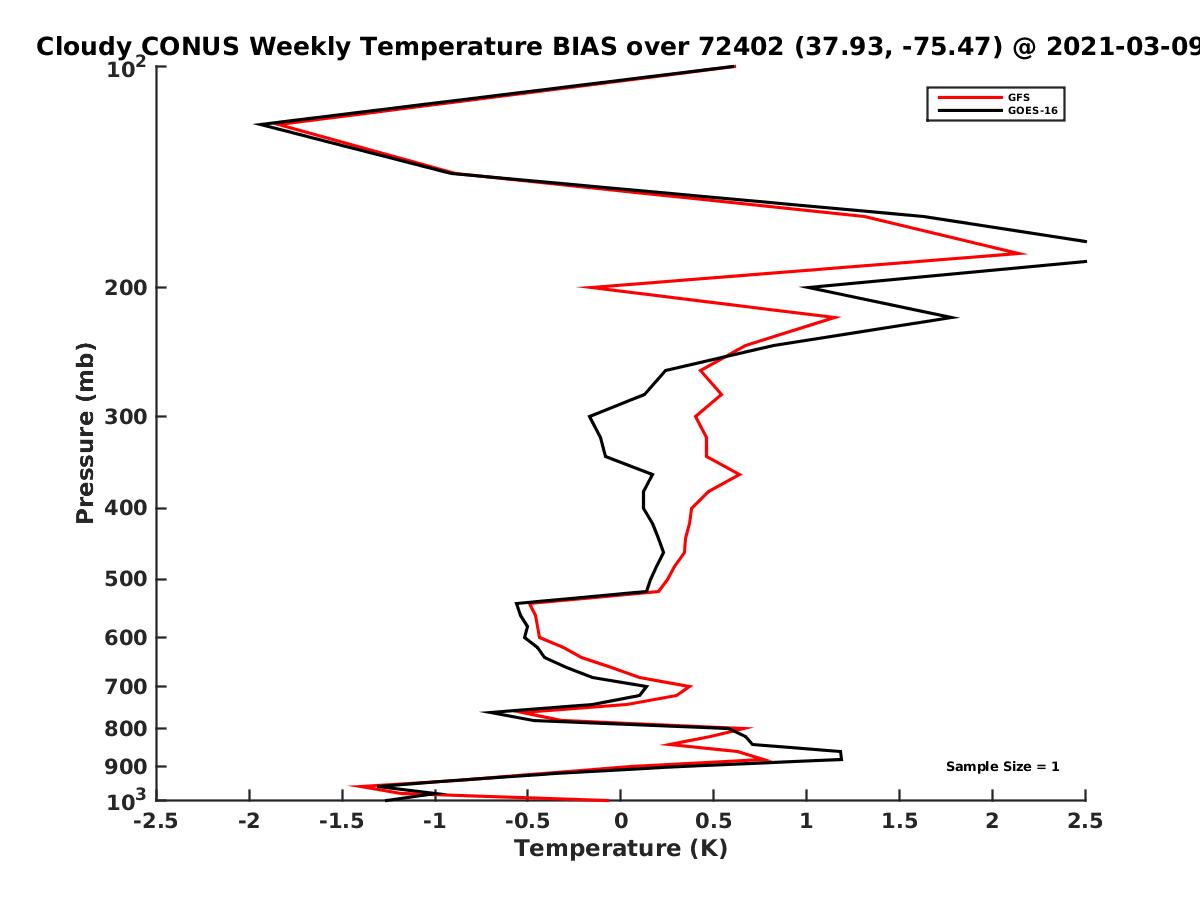 Cloudy CONUS Weekly Temperature BIAS over 72402 (37.93, -75.47) @ 2021-03-09

GFS
GOES-16

Pressure (mb)

$10^2$
200
300
400
500
600
700
800
900
$10^3$

Sample Size = 1

-2.5
-2
-1.5
-1
-0.5
0
0.5
1
1.5
2
2.5

Temperature (K)